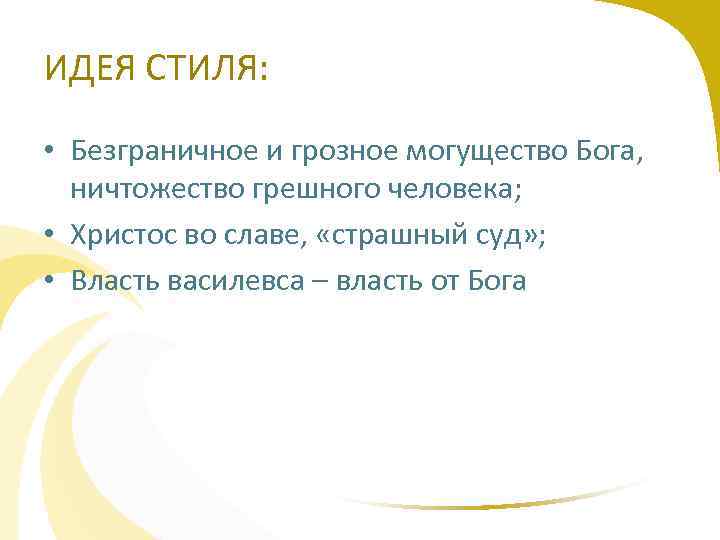 ИДЕЯ СТИЛЯ:

• Безграничное и грозное могущество Бога, ничтожество грешного человека;
• Христос во славе, «страшный суд»;
• Власть василевса – власть от Бога